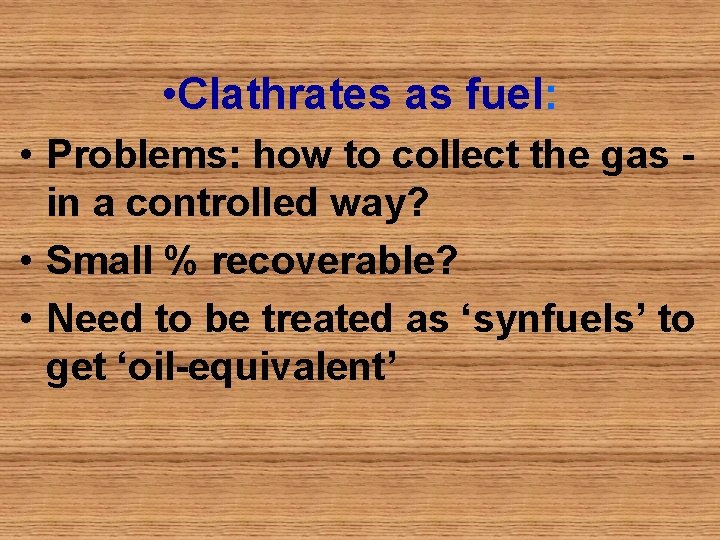 •Clathrates as fuel:

• Problems: how to collect the gas - in a controlled way?
• Small % recoverable?
• Need to be treated as ‘synfuels’ to get ‘oil-equivalent’